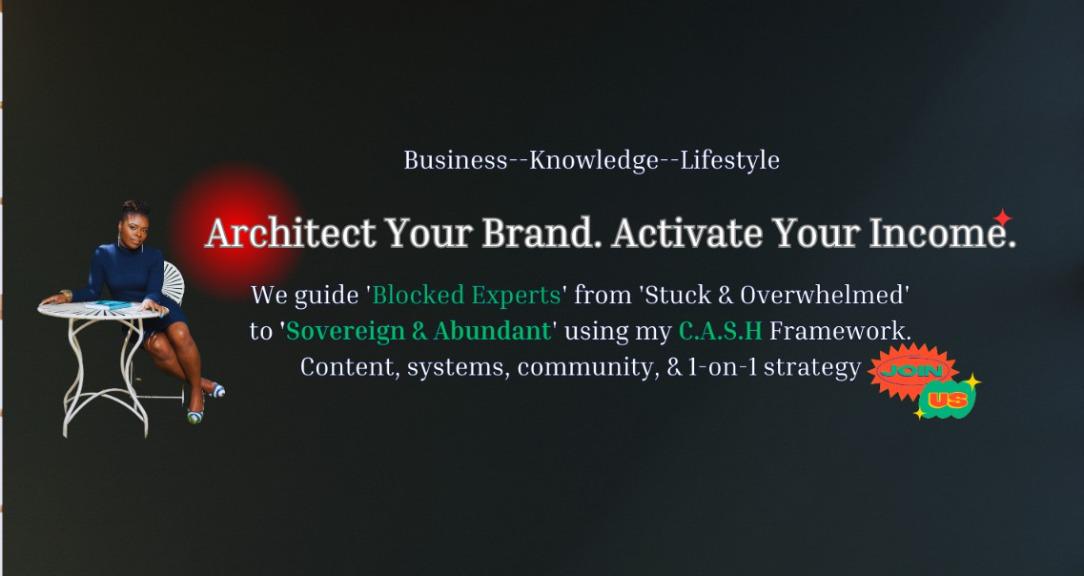 Business--Knowledge--Lifestyle

Architect Your Brand. Activate Your Income.

We guide 'Blocked Experts' from 'Stuck & Overwhelmed' to 'Sovereign & Abundant' using my C.A.S.H Framework. Content, systems, community, & 1-on-1 strategy

JOIN US